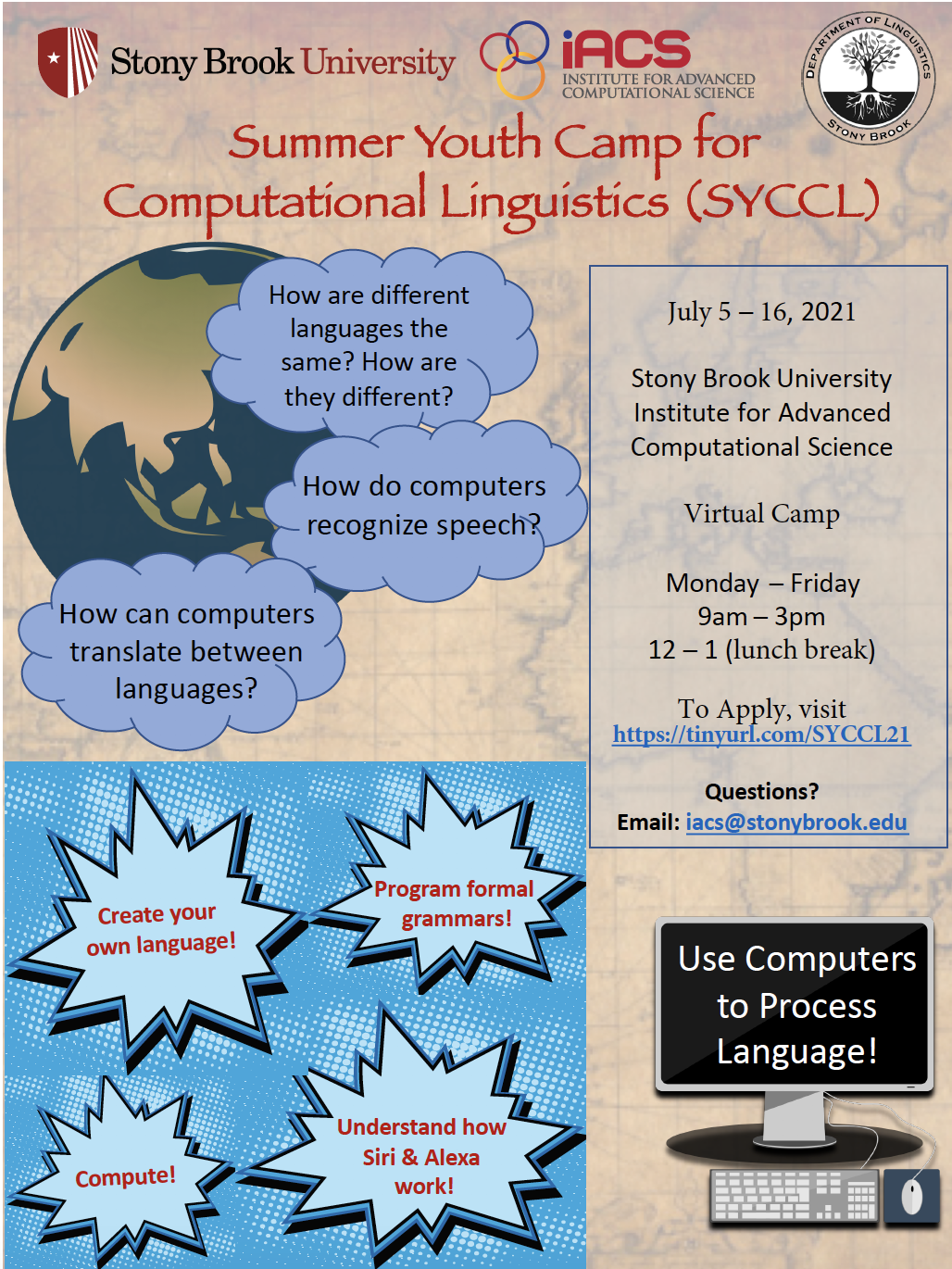 Stony Brook University

iACS
INSTITUTE FOR ADVANCED COMPUTATIONAL SCIENCE

DEPARTMENT OF LINGUISTICS
STONY BROOK

Summer Youth Camp for Computational Linguistics (SYCCL)

How are different languages the same? How are they different?

How do computers recognize speech?

How can computers translate between languages?

July 5 – 16, 2021

Stony Brook University Institute for Advanced Computational Science

Virtual Camp

Monday – Friday
9am – 3pm
12 – 1 (lunch break)

To Apply, visit
https://tinyurl.com/SYCCL21

Questions?
Email: iacs@stonybrook.edu

Create your own language!

Program formal grammars!

Compute!

Understand how Siri & Alexa work!

Use Computers to Process Language!